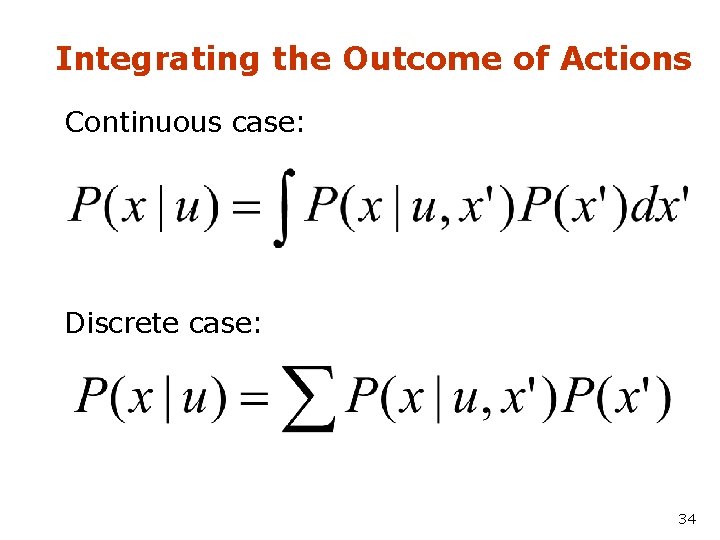 Integrating the Outcome of Actions

Continuous case:

$P(x \mid u) = \int P(x \mid u, x')P(x')dx'$

Discrete case:

$P(x \mid u) = \sum P(x \mid u, x')P(x')$

34